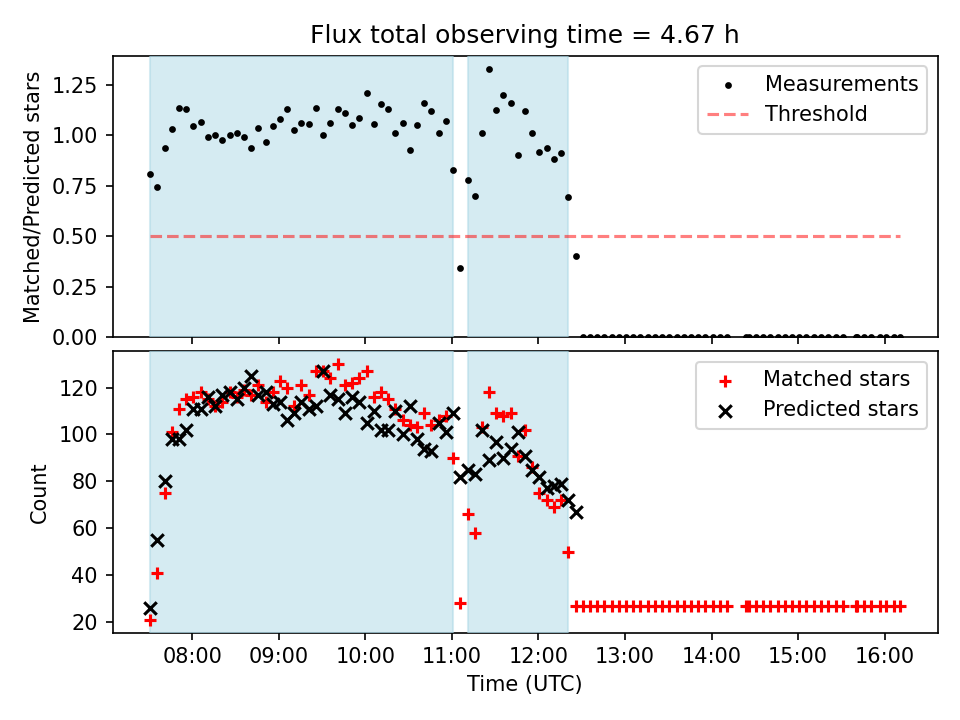 Flux total observing time = 4.67 h

Matched/Predicted stars

1.25
1.00
0.75
0.50
0.25
0.00

Measurements
Threshold

Count

120
100
80
60
40
20

Matched stars
Predicted stars

08:00
09:00
10:00
11:00
12:00
13:00
14:00
15:00
16:00

Time (UTC)